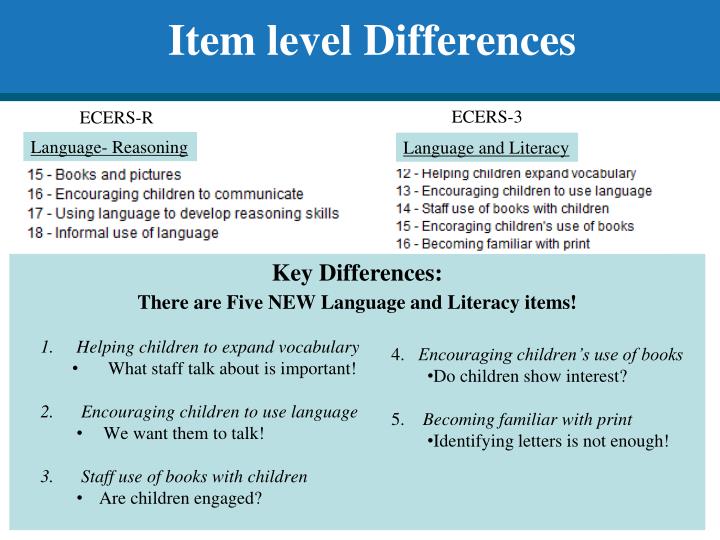 Item level Differences

ECERS-R

Language- Reasoning

15 - Books and pictures
16 - Encouraging children to communicate
17 - Using language to develop reasoning skills
18 - Informal use of language

ECERS-3

Language and Literacy

12 - Helping children expand vocabulary
13 - Encouraging children to use language
14 - Staff use of books with children
15 - Encoraging children's use of books
16 - Becoming familiar with print

Key Differences:
There are Five NEW Language and Literacy items!

1. Helping children to expand vocabulary
• What staff talk about is important!

2. Encouraging children to use language
• We want them to talk!

3. Staff use of books with children
• Are children engaged?

4. Encouraging children's use of books
•Do children show interest?

5. Becoming familiar with print
•Identifying letters is not enough!